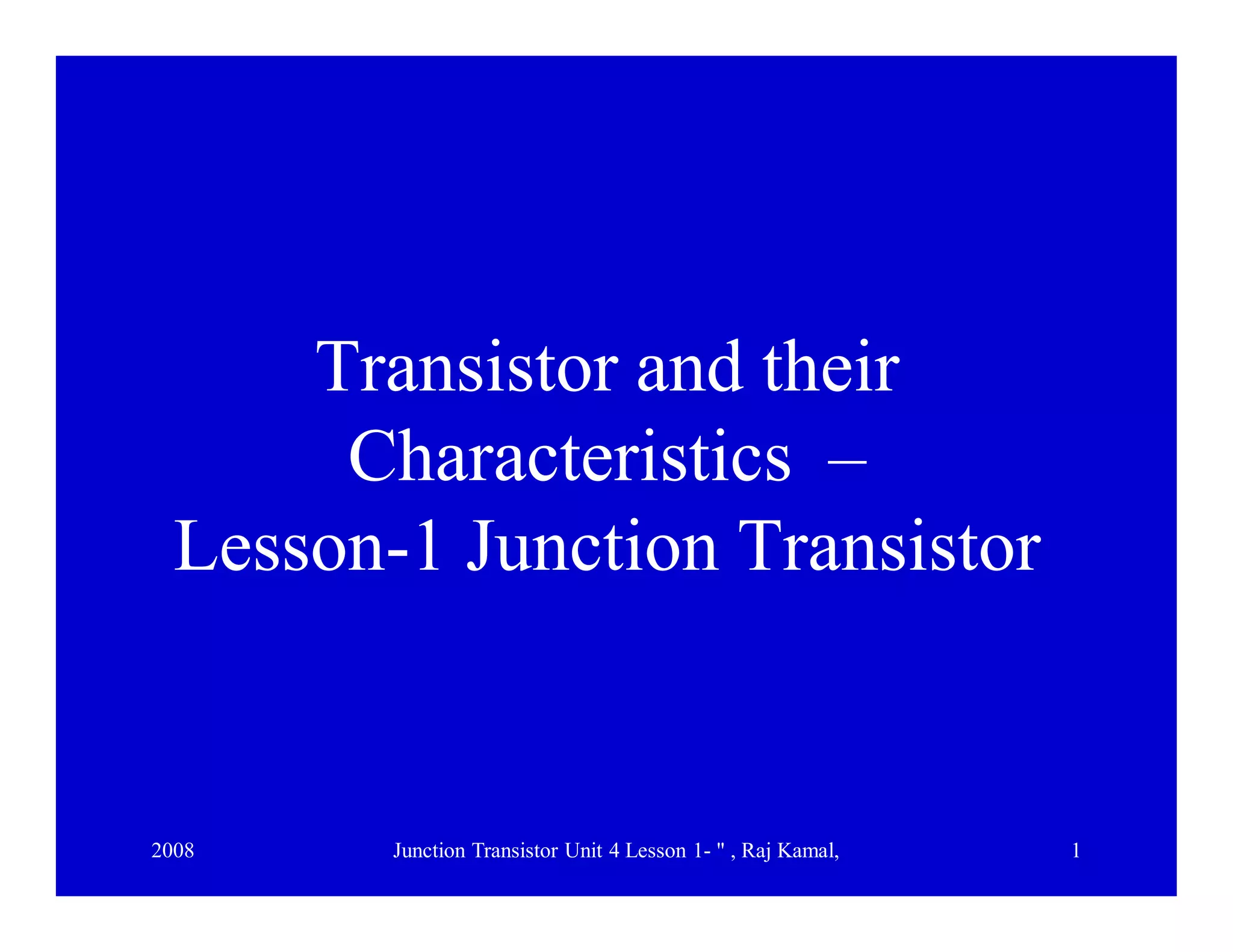 Transistor and their Characteristics –
Lesson-1 Junction Transistor

2008

Junction Transistor Unit 4 Lesson 1- " , Raj Kamal,

1